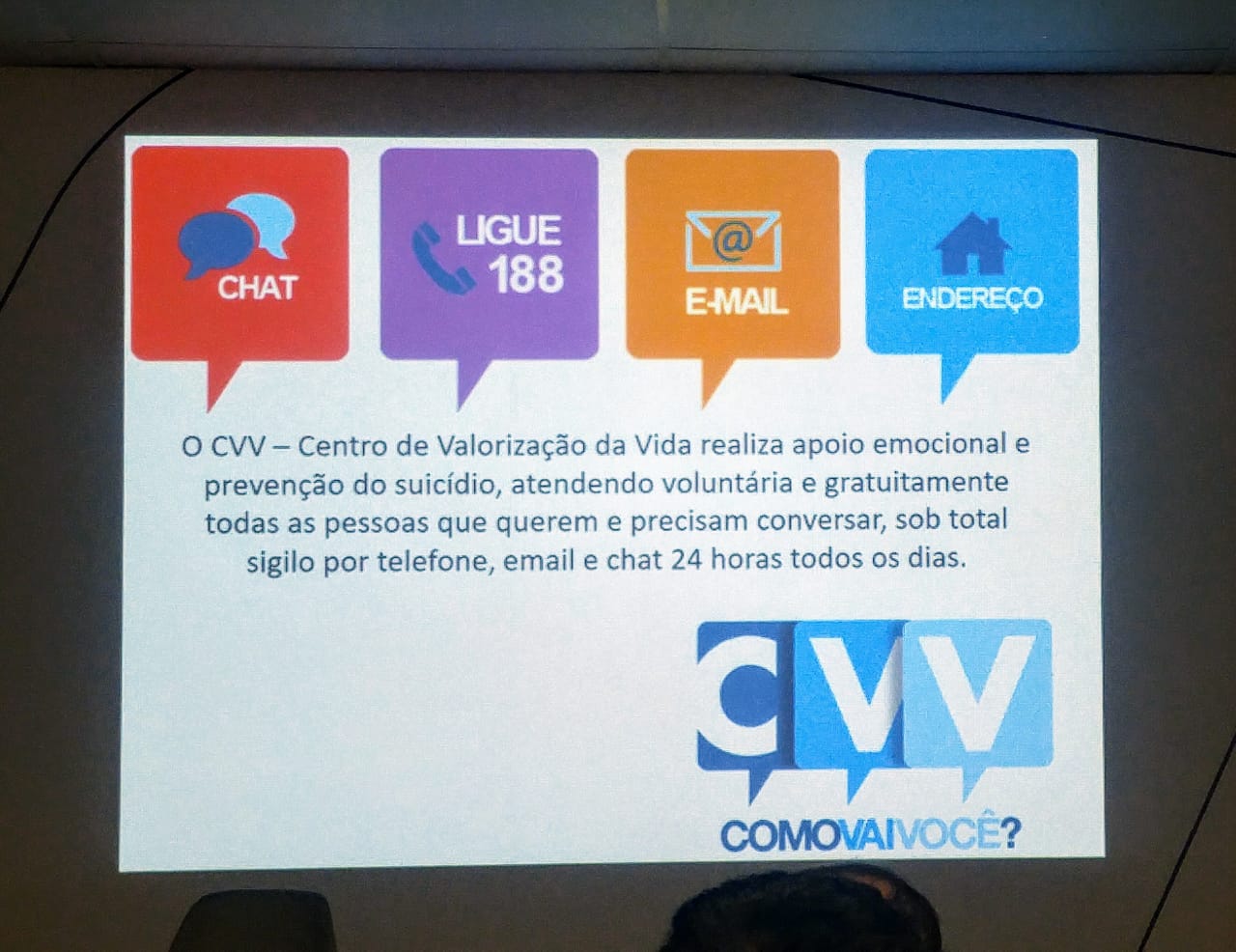 CHAT

LIGUE 188

@

E-MAIL

ENDEREÇO

O CVV – Centro de Valorização da Vida realiza apoio emocional e prevenção do suicídio, atendendo voluntária e gratuitamente todas as pessoas que querem e precisam conversar, sob total sigilo por telefone, email e chat 24 horas todos os dias.

CVV

COMOVAIVOCÊ?